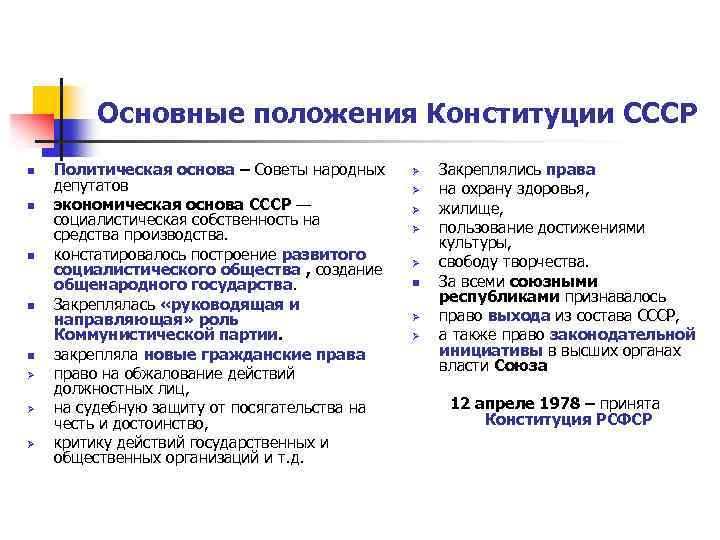 Основные положения Конституции СССР

- Политическая основа – Советы народных депутатов
- экономическая основа СССР — социалистическая собственность на средства производства.
- констатировалось построение развитого социалистического общества , создание общенародного государства.
- Закреплялась «руководящая и направляющая» роль Коммунистической партии.
- закрепляла новые гражданские права
- право на обжалование действий должностных лиц,
- на судебную защиту от посягательства на честь и достоинство,
- критику действий государственных и общественных организаций и т.д.

- Закреплялись права
- на охрану здоровья,
- жилище,
- пользование достижениями культуры,
- свободу творчества.
- За всеми союзными республиками признавалось
- право выхода из состава СССР,
- а также право законодательной инициативы в высших органах власти Союза

12 апреле 1978 – принята Конституция РСФСР